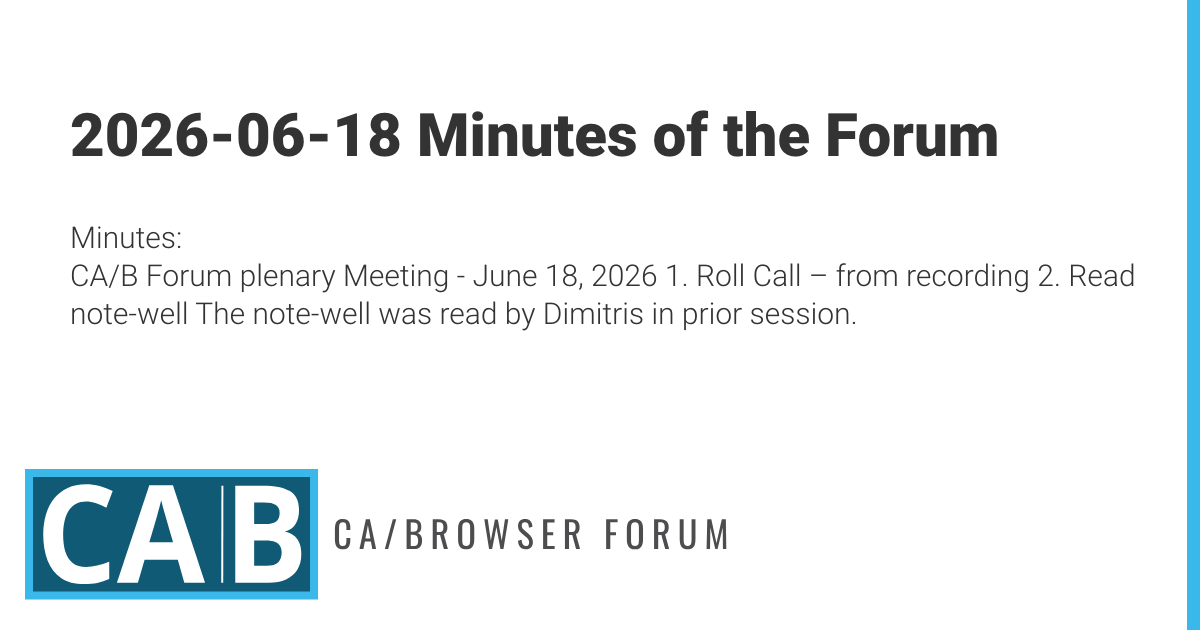 2026-06-18 Minutes of the Forum

Minutes:
CA/B Forum plenary Meeting - June 18, 2026 1. Roll Call – from recording 2. Read note-well The note-well was read by Dimitris in prior session.

CA|B

CA/BROWSER FORUM